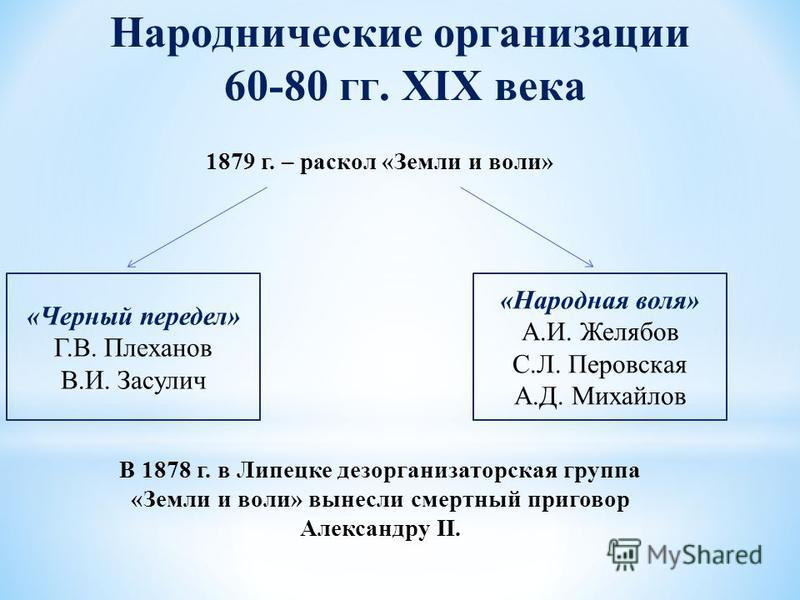 Народнические организации 60-80 гг. XIX века

1879 г. – раскол «Земли и воли»

«Черный передел»
Г.В. Плеханов
В.И. Засулич

«Народная воля»
А.И. Желябов
С.Л. Перовская
А.Д. Михайлов

В 1878 г. в Липецке дезорганизаторская группа «Земли и воли» вынесли смертный приговор Александру II.

MyShared